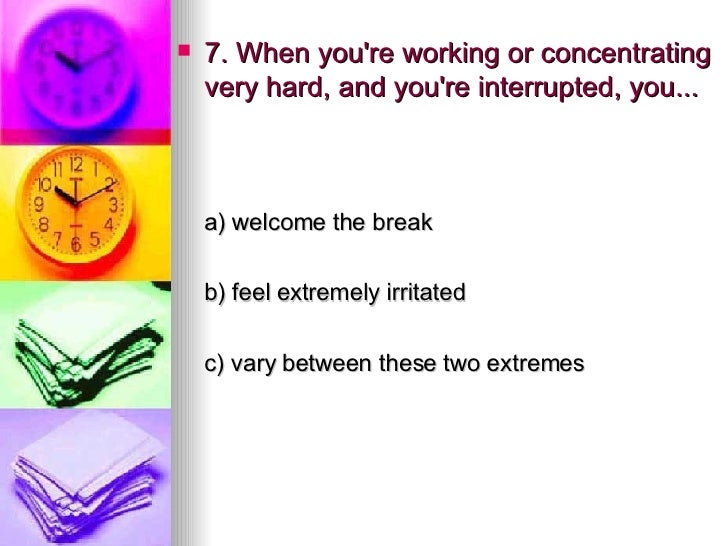 7. When you're working or concentrating very hard, and you're interrupted, you...

a) welcome the break

b) feel extremely irritated

c) vary between these two extremes